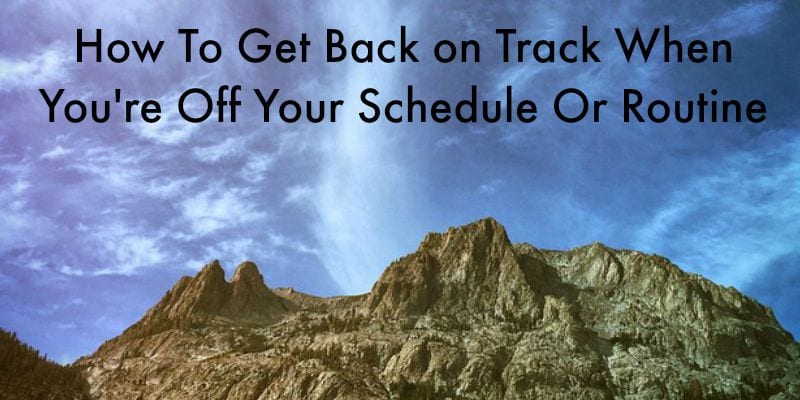 How To Get Back on Track When You're Off Your Schedule Or Routine